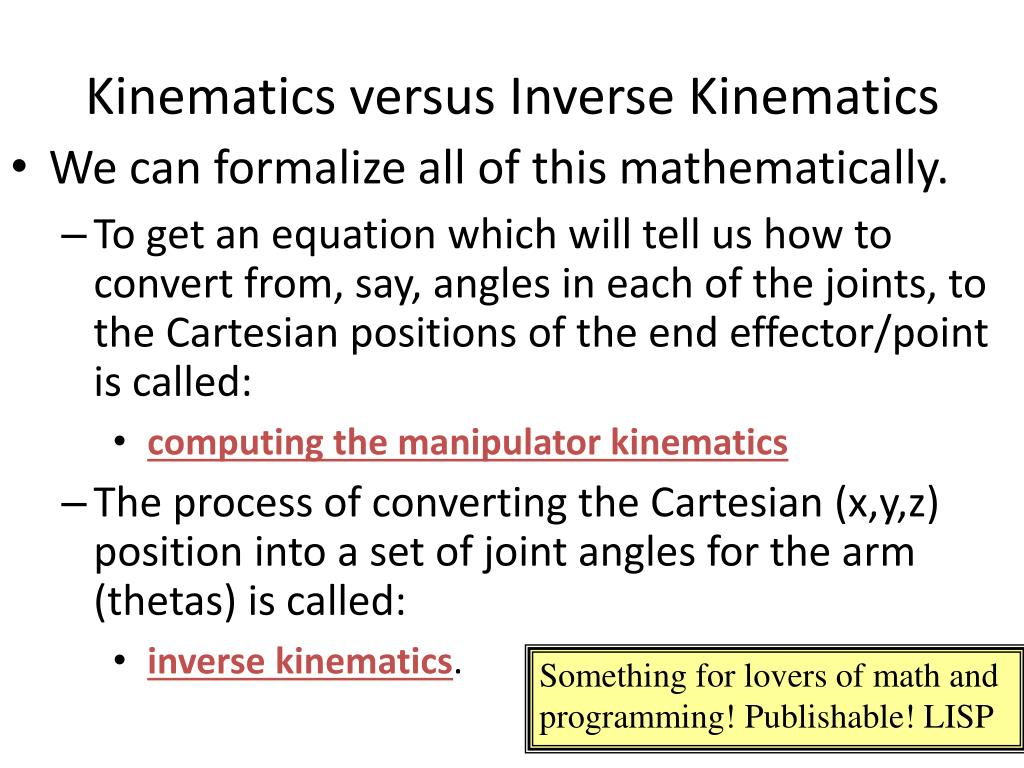 Kinematics versus Inverse Kinematics

• We can formalize all of this mathematically.

– To get an equation which will tell us how to convert from, say, angles in each of the joints, to the Cartesian positions of the end effector/point is called:

• computing the manipulator kinematics

– The process of converting the Cartesian (x,y,z) position into a set of joint angles for the arm (thetas) is called:

• inverse kinematics.

Something for lovers of math and programming! Publishable! LISP